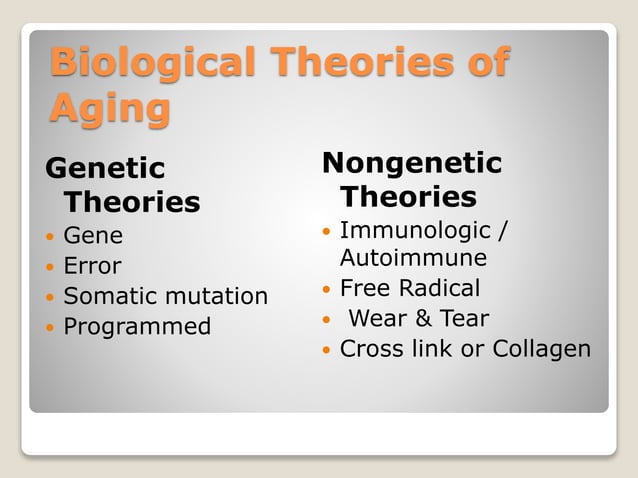 Biological Theories of Aging

Genetic Theories
- Gene
- Error
- Somatic mutation
- Programmed

Nongenetic Theories
- Immunologic / Autoimmune
- Free Radical
- Wear & Tear
- Cross link or Collagen